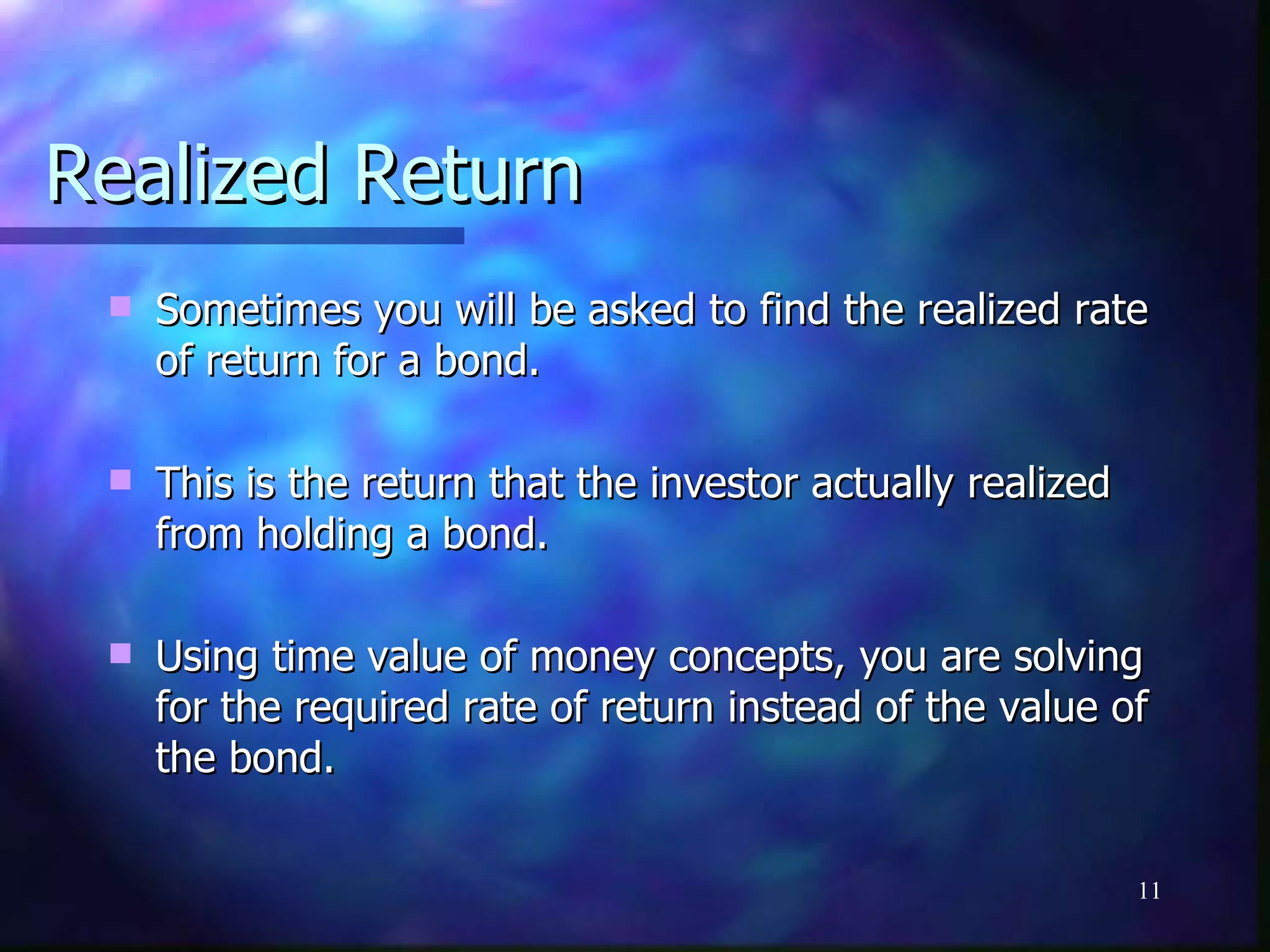 Realized Return

Sometimes you will be asked to find the realized rate of return for a bond.

This is the return that the investor actually realized from holding a bond.

Using time value of money concepts, you are solving for the required rate of return instead of the value of the bond.

11